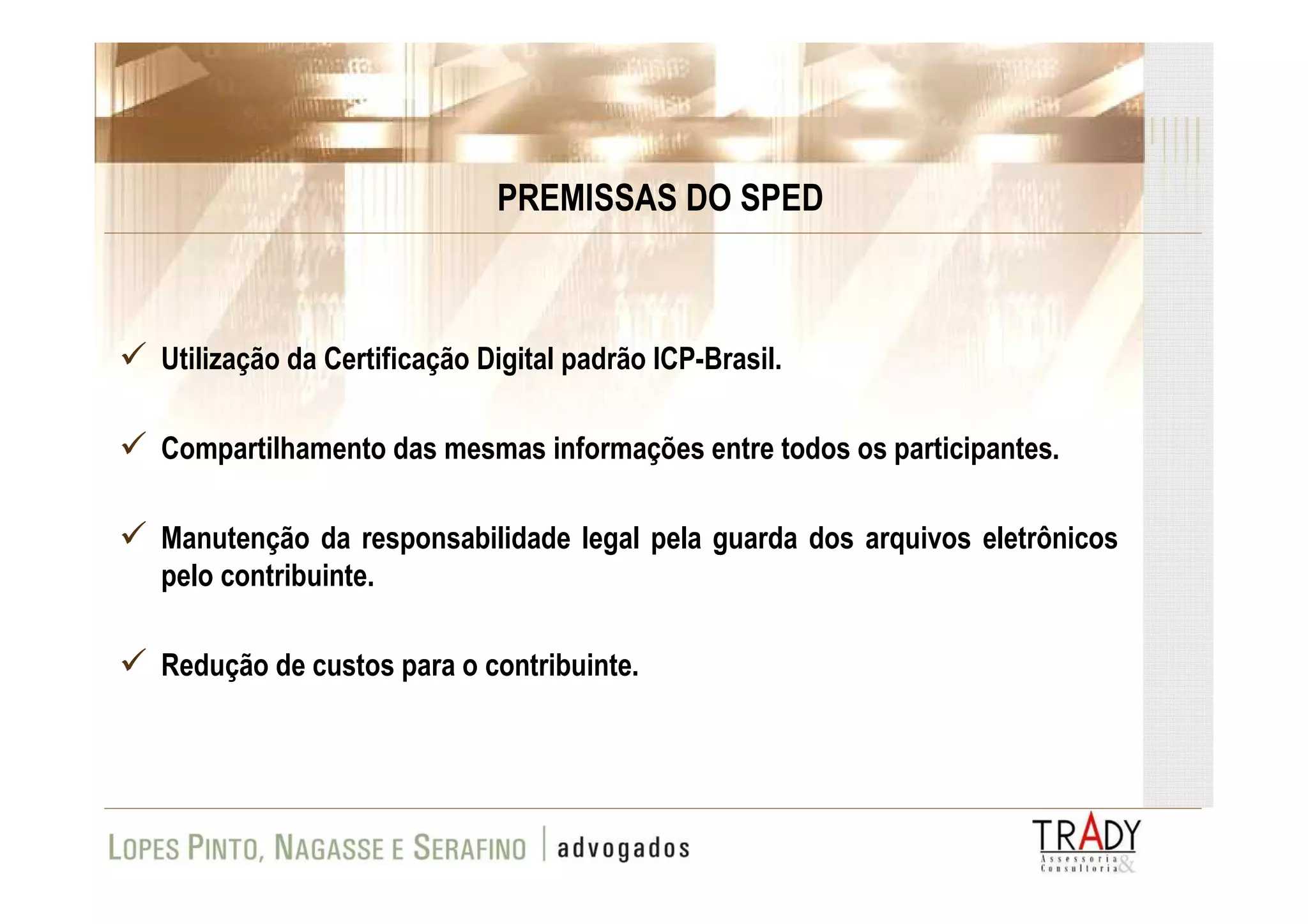 PREMISSAS DO SPED

✓ Utilização da Certificação Digital padrão ICP-Brasil.

✓ Compartilhamento das mesmas informações entre todos os participantes.

✓ Manutenção da responsabilidade legal pela guarda dos arquivos eletrônicos pelo contribuinte.

✓ Redução de custos para o contribuinte.

LOPES PINTO, NAGASSE E SERAFINO | advogados

TRADY Assessoria & Consultoria